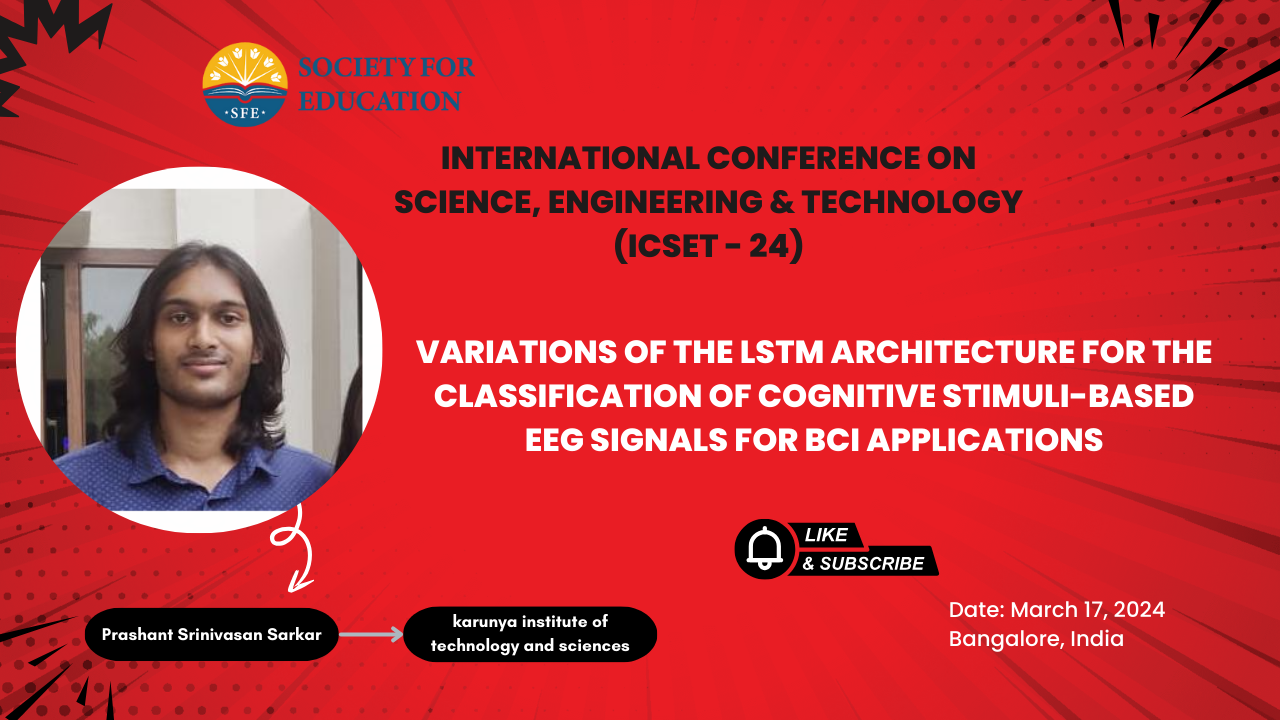 SFE
SOCIETY FOR EDUCATION

INTERNATIONAL CONFERENCE ON SCIENCE, ENGINEERING & TECHNOLOGY (ICSET - 24)

VARIATIONS OF THE LSTM ARCHITECTURE FOR THE CLASSIFICATION OF COGNITIVE STIMULI-BASED EEG SIGNALS FOR BCI APPLICATIONS

LIKE
& SUBSCRIBE

Prashant Srinivasan Sarkar

karunya institute of technology and sciences

Date: March 17, 2024
Bangalore, India